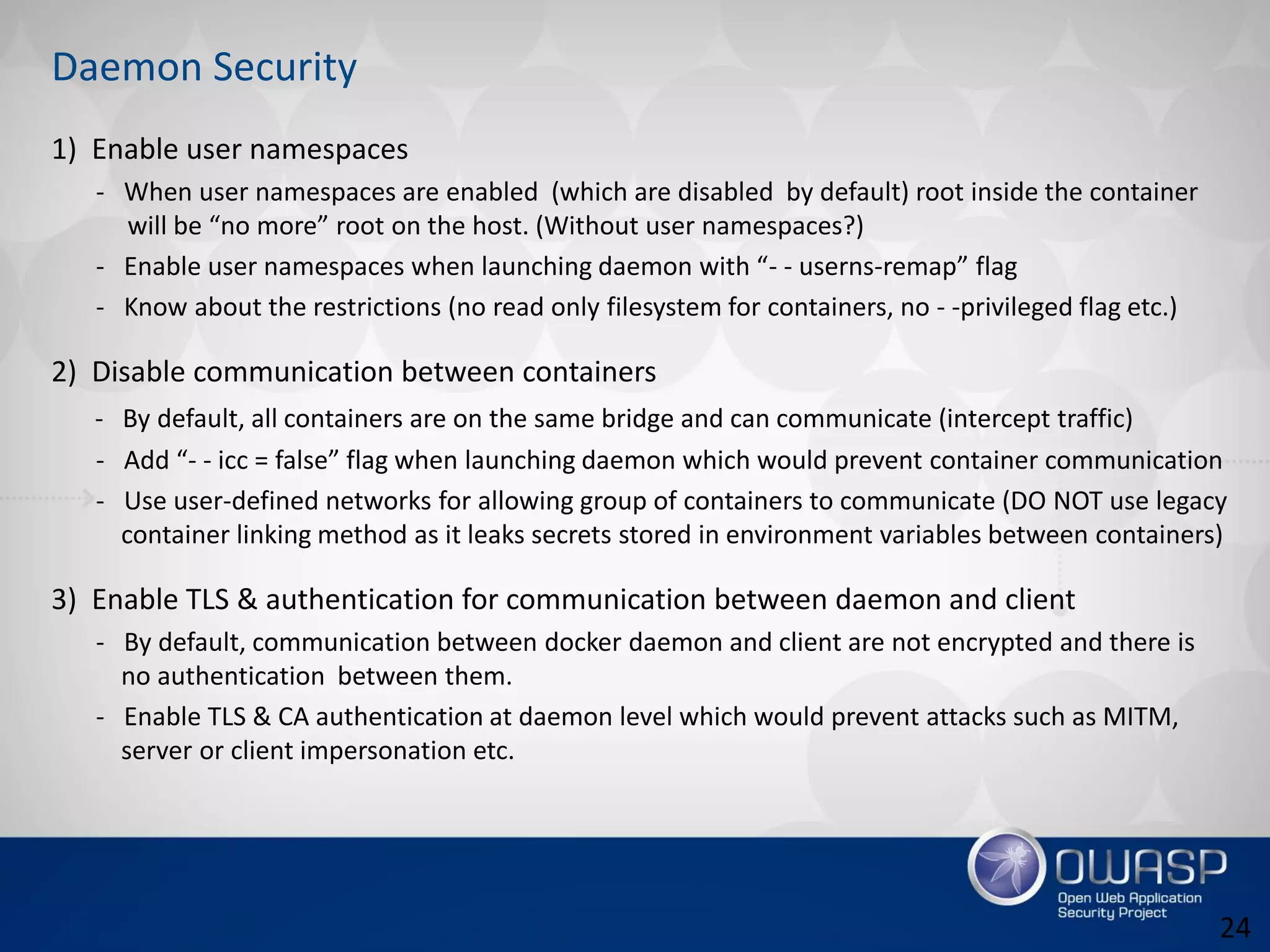 Daemon Security

1) Enable user namespaces

- When user namespaces are enabled (which are disabled by default) root inside the container will be “no more” root on the host. (Without user namespaces?)
- Enable user namespaces when launching daemon with “- - userns-remap” flag
- Know about the restrictions (no read only filesystem for containers, no - -privileged flag etc.)

2) Disable communication between containers

- By default, all containers are on the same bridge and can communicate (intercept traffic)
- Add “- - icc = false” flag when launching daemon which would prevent container communication
- Use user-defined networks for allowing group of containers to communicate (DO NOT use legacy container linking method as it leaks secrets stored in environment variables between containers)

3) Enable TLS & authentication for communication between daemon and client

- By default, communication between docker daemon and client are not encrypted and there is no authentication between them.
- Enable TLS & CA authentication at daemon level which would prevent attacks such as MITM, server or client impersonation etc.

OWASP
Open Web Application Security Project

24